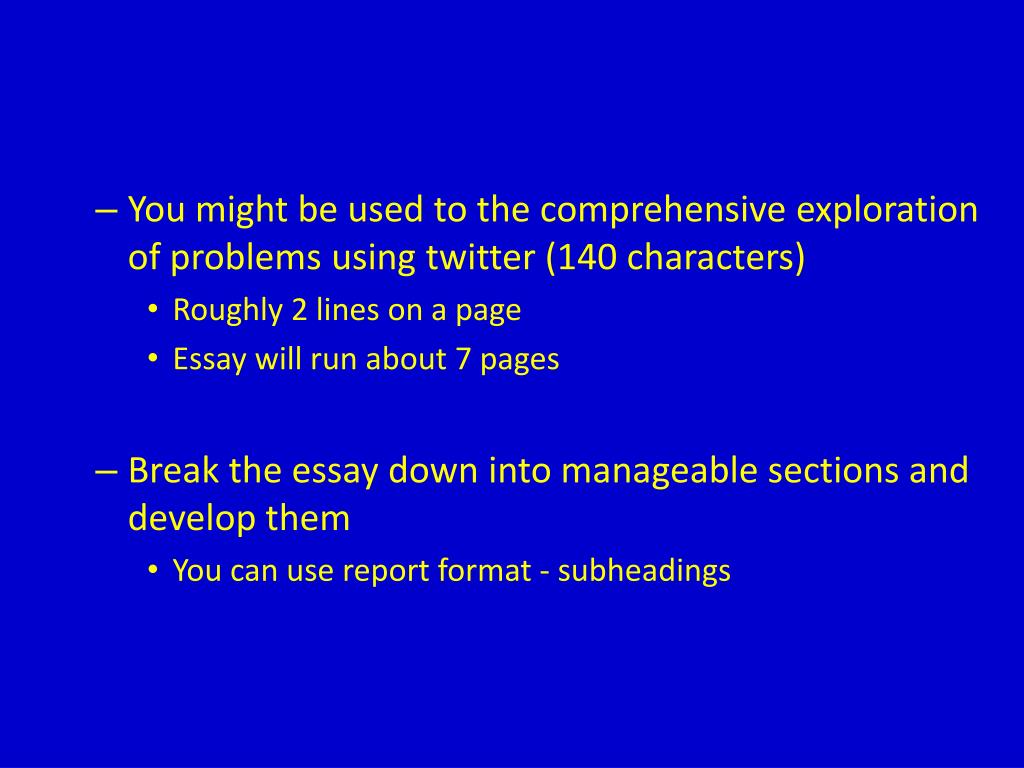 – You might be used to the comprehensive exploration of problems using twitter (140 characters)
• Roughly 2 lines on a page
• Essay will run about 7 pages

– Break the essay down into manageable sections and develop them
• You can use report format - subheadings